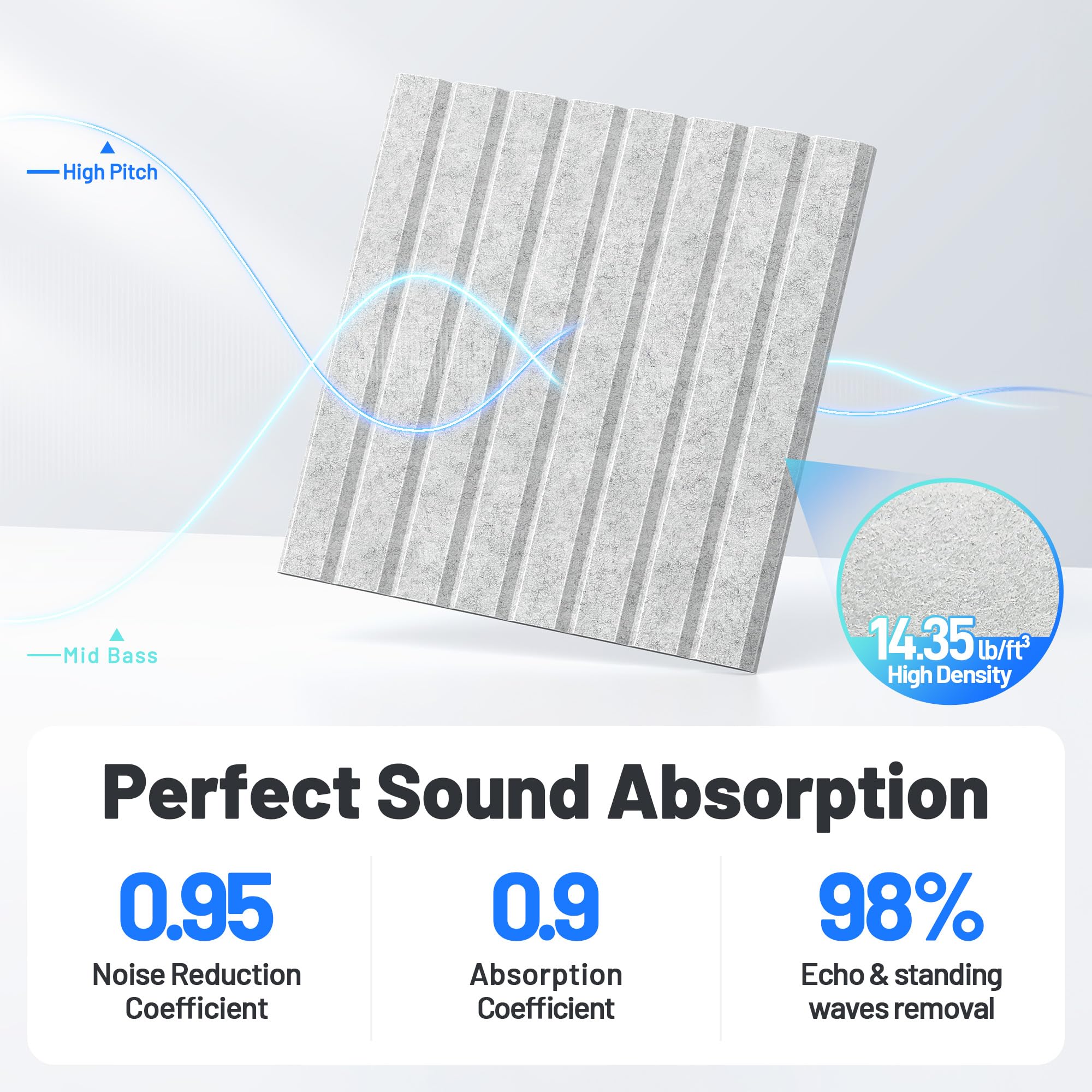 High Pitch

Mid Bass

14.35 lb/ft$^3$
High Density

Perfect Sound Absorption

0.95
Noise Reduction Coefficient

0.9
Absorption Coefficient

98%
Echo & standing waves removal